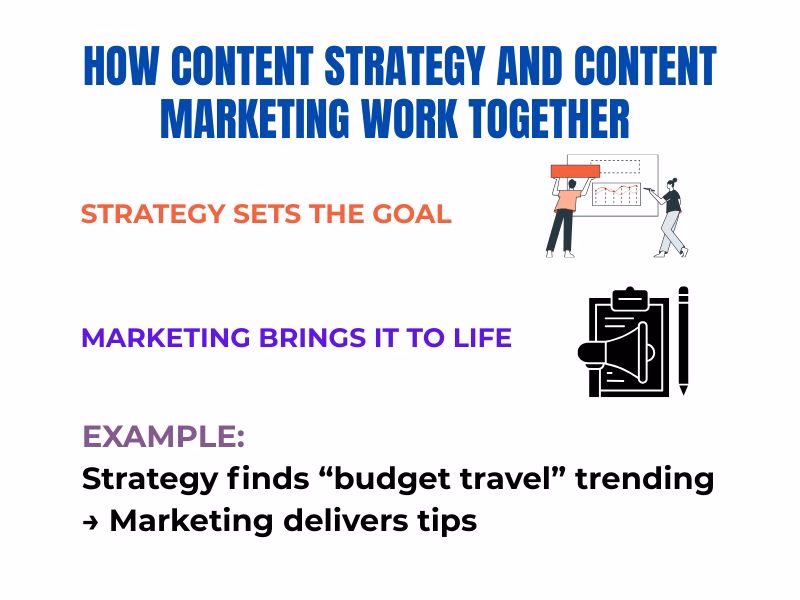 HOW CONTENT STRATEGY AND CONTENT MARKETING WORK TOGETHER

STRATEGY SETS THE GOAL

MARKETING BRINGS IT TO LIFE

EXAMPLE:
Strategy finds “budget travel” trending → Marketing delivers tips